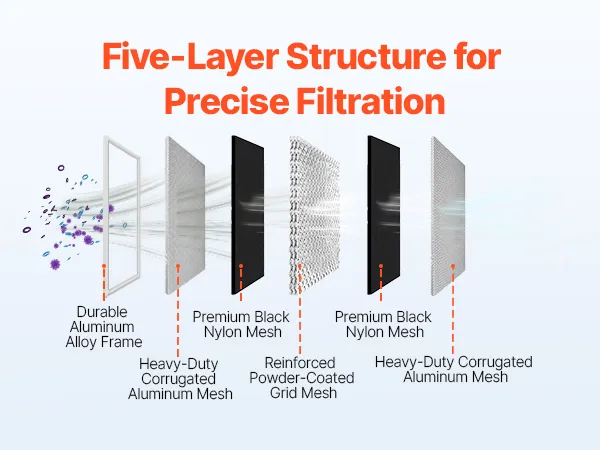 Five-Layer Structure for Precise Filtration

Durable Aluminum Alloy Frame

Heavy-Duty Corrugated Aluminum Mesh

Premium Black Nylon Mesh

Reinforced Powder-Coated Grid Mesh

Premium Black Nylon Mesh

Heavy-Duty Corrugated Aluminum Mesh